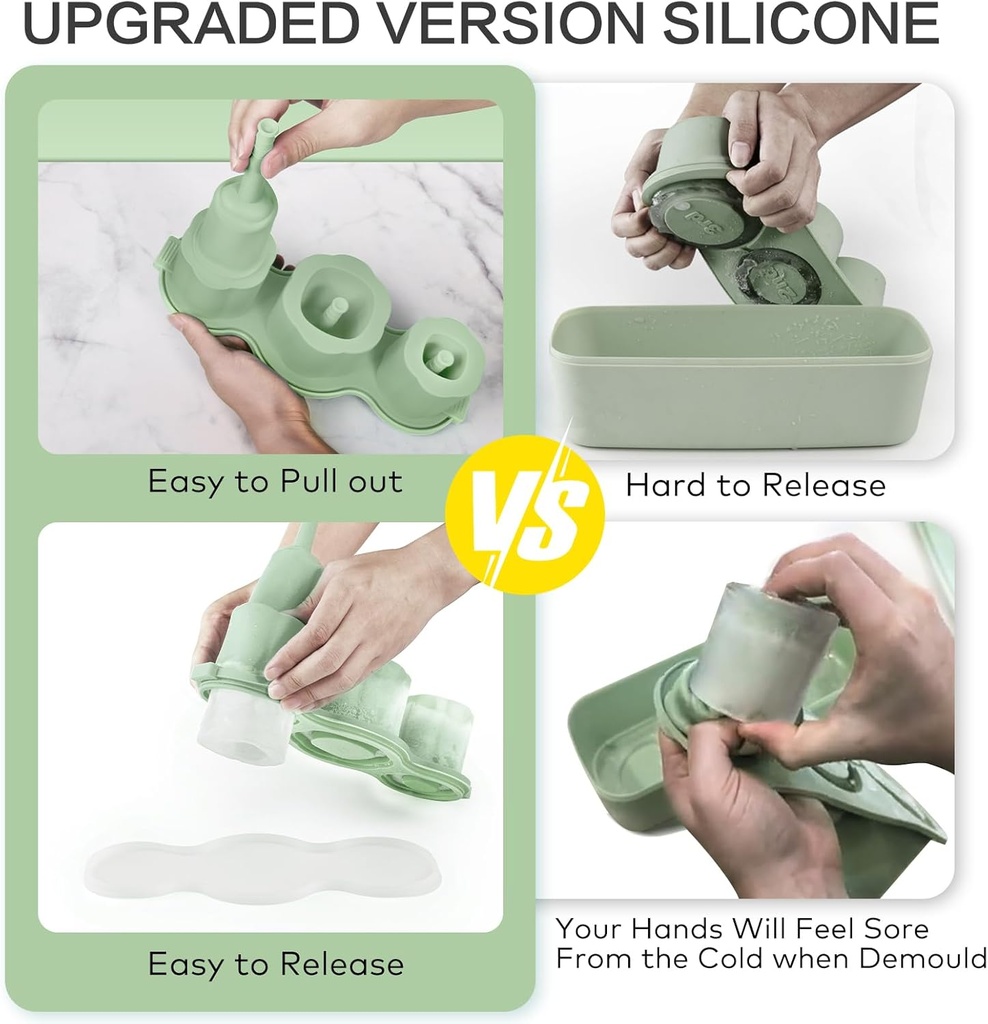 UPGRADED VERSION SILICONE

Easy to Pull out

VS

Hard to Release

Easy to Release

Your Hands Will Feel Sore From the Cold when Demould